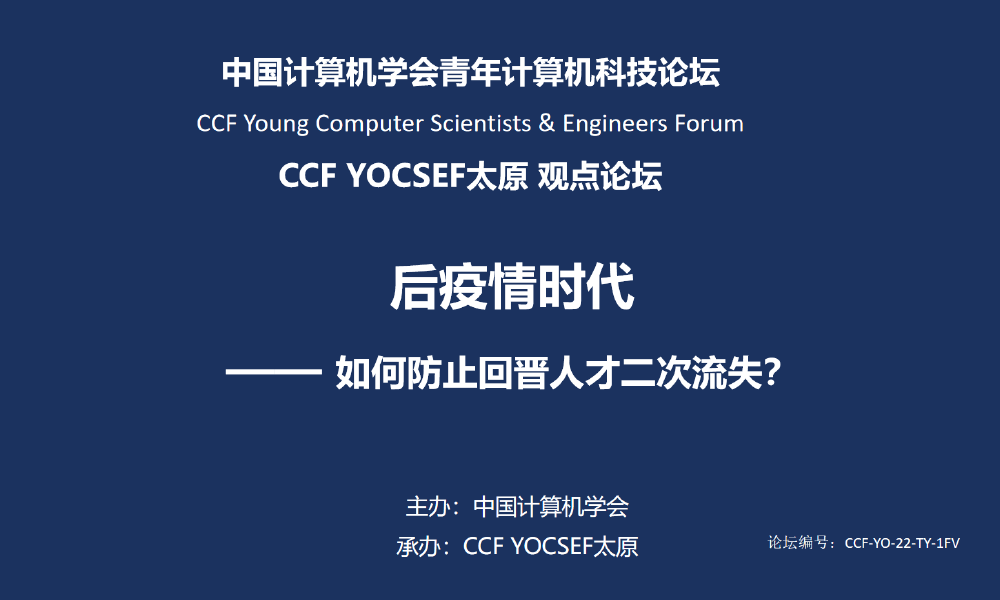 中国计算机学会青年计算机科技论坛

CCF Young Computer Scientists & Engineers Forum

CCF YOCSEF太原 观点论坛

后疫情时代

—— 如何防止回晋人才二次流失?

主办：中国计算机学会

承办：CCF YOCSEF太原

论坛编号：CCF-YO-22-TY-1FV